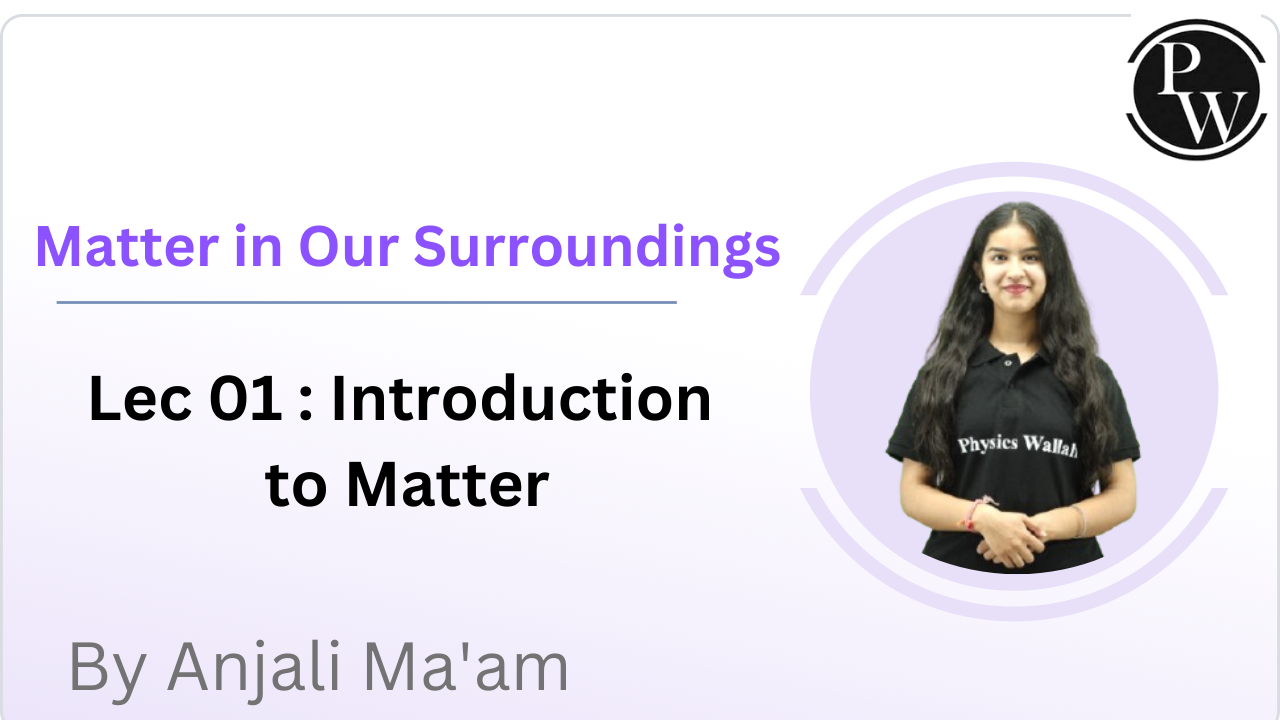 PW

Matter in Our Surroundings

Lec 01 : Introduction to Matter

Physics Wallah

By Anjali Ma'am